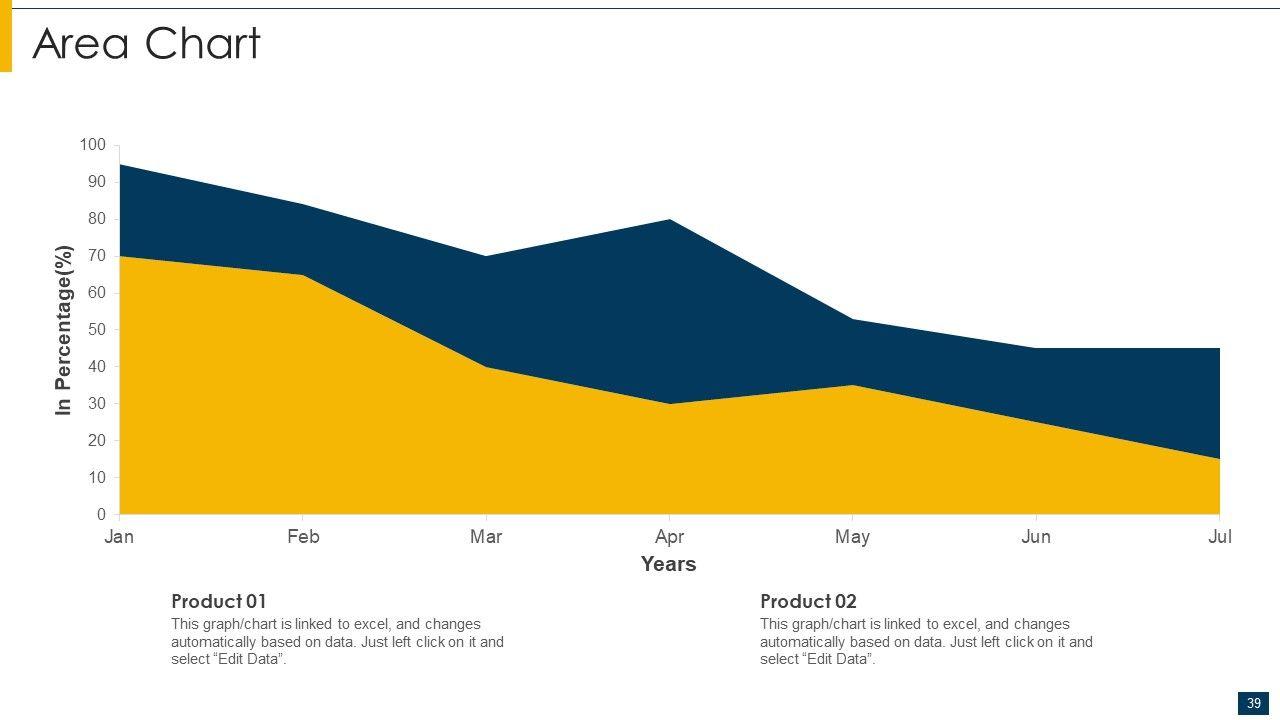 Area Chart

100
90
80
70
60
50
40
30
20
10
0

In Percentage(%)

Jan
Feb
Mar
Apr
May
Jun
Jul

Years

Product 01
This graph/chart is linked to excel, and changes automatically based on data. Just left click on it and select “Edit Data”.

Product 02
This graph/chart is linked to excel, and changes automatically based on data. Just left click on it and select “Edit Data”.

39